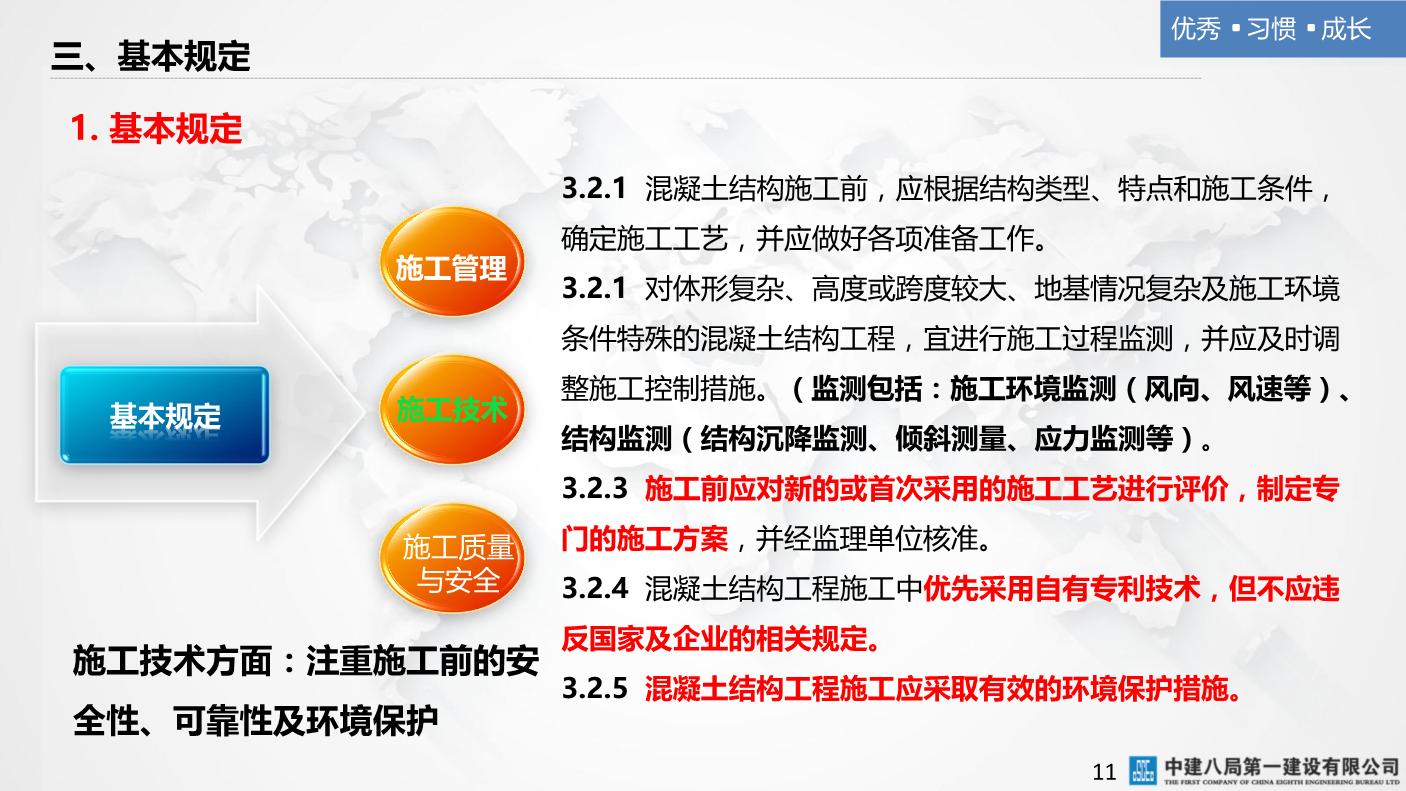 优秀 ▪ 习惯 ▪ 成长

三、基本规定

1. 基本规定

基本规定

施工管理

施工技术

施工质量与安全

3.2.1 混凝土结构施工前，应根据结构类型、特点和施工条件，确定施工工艺，并应做好各项准备工作。

3.2.1 对体形复杂、高度或跨度较大、地基情况复杂及施工环境条件特殊的混凝土结构工程，宜进行施工过程监测，并应及时调整施工控制措施。（监测包括：施工环境监测（风向、风速等）、结构监测（结构沉降监测、倾斜测量、应力监测等）。

3.2.3 施工前应对新的或首次采用的施工工艺进行评价，制定专门的施工方案，并经监理单位核准。

3.2.4 混凝土结构工程施工中优先采用自有专利技术，但不应违反国家及企业的相关规定。

3.2.5 混凝土结构工程施工应采取有效的环境保护措施。

施工技术方面：注重施工前的安全性、可靠性及环境保护

11 中建八局第一建设有限公司
THE FIRST COMPANY OF CHINA EIGHTH ENGINEERING BUREAU LTD